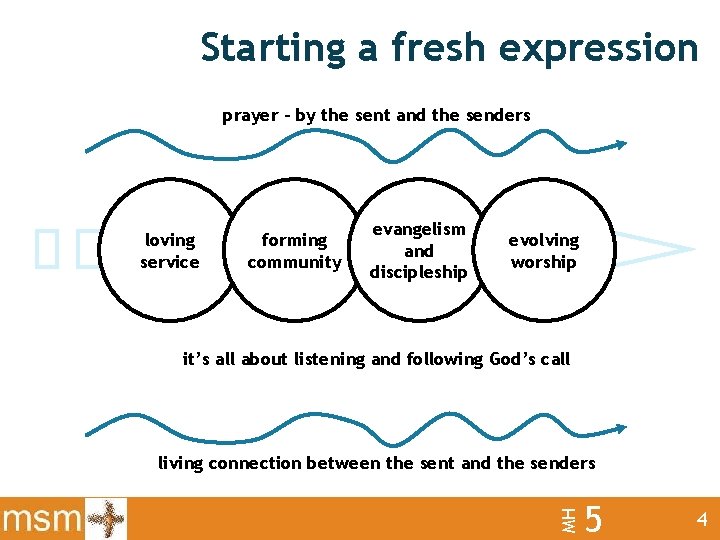 Starting a fresh expression

prayer - by the sent and the senders

loving service

forming community

evangelism and discipleship

evolving worship

it's all about listening and following God's call

living connection between the sent and the senders

msm

MH 5

4